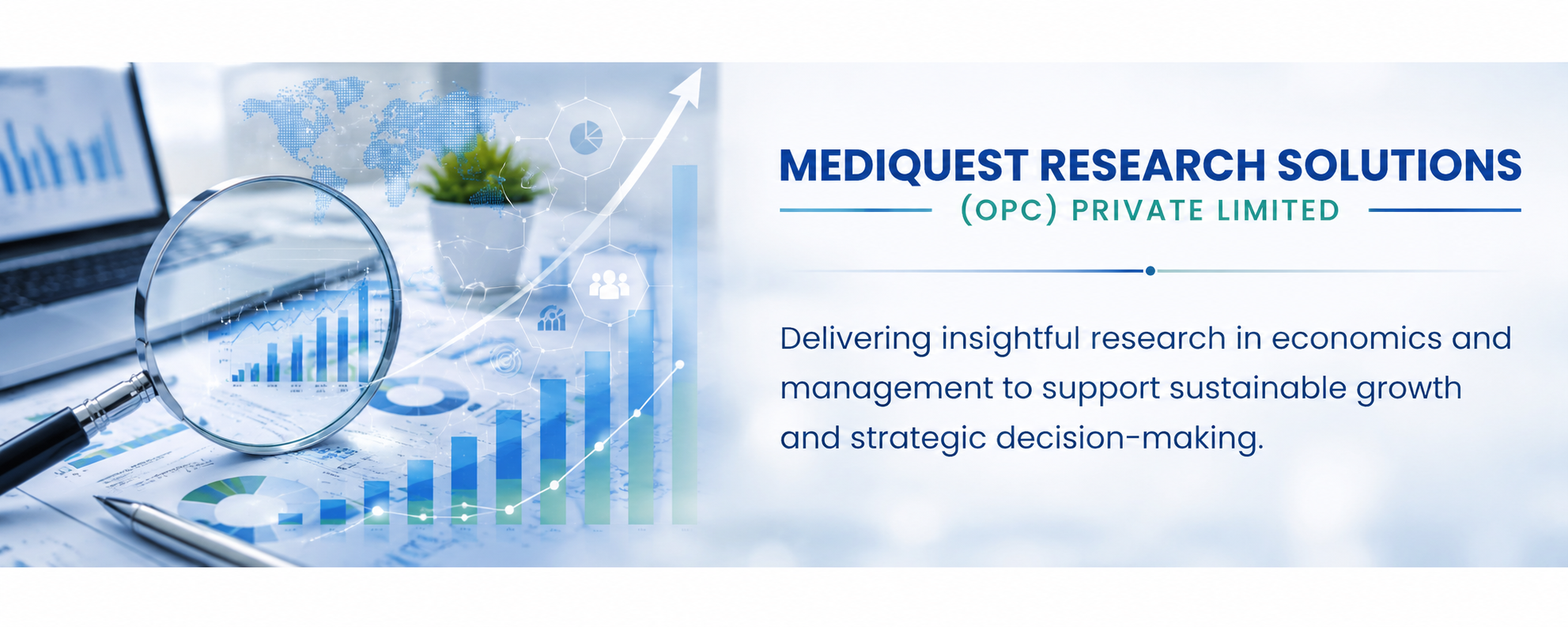 MEDIQUEST RESEARCH SOLUTIONS
(OPC) PRIVATE LIMITED

Delivering insightful research in economics and management to support sustainable growth and strategic decision-making.